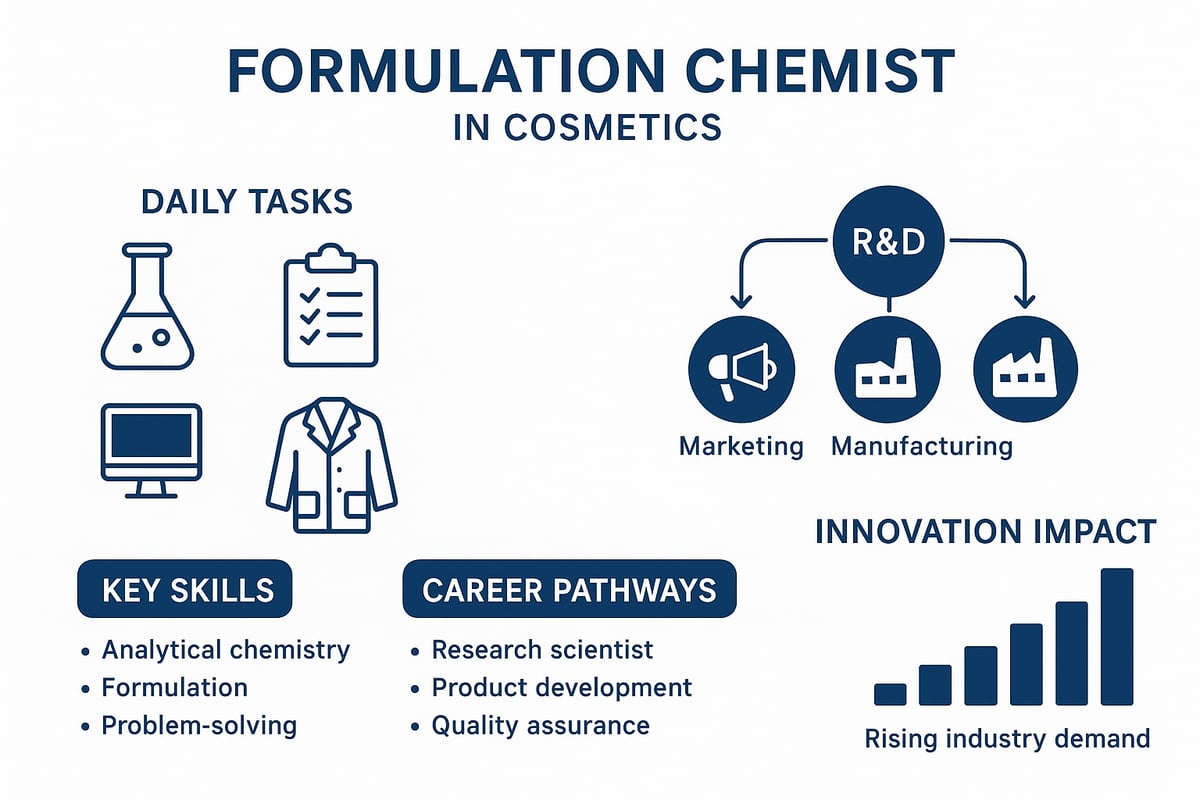 FORMULATION CHEMIST
IN COSMETICS

DAILY TASKS

R&D

Marketing Manufacturing

INNOVATION IMPACT

KEY SKILLS
• Analytical chemistry
• Formulation
• Problem-solving

CAREER PATHWAYS
• Research scientist
• Product development
• Quality assurance

Rising industry demand